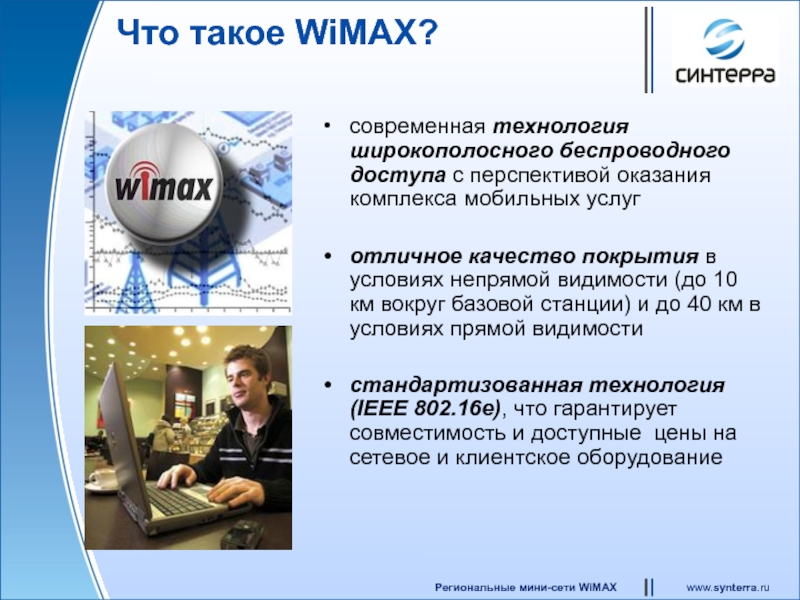 Что такое WiMAX?

СИНТЕРРА

wimax

• современная технология широкополосного беспроводного доступа с перспективой оказания комплекса мобильных услуг

• отличное качество покрытия в условиях непрямой видимости (до 10 км вокруг базовой станции) и до 40 км в условиях прямой видимости

• стандартизованная технология (IEEE 802.16e), что гарантирует совместимость и доступные цены на сетевое и клиентское оборудование

Региональные мини-сети WiMAX

www.synterra.ru